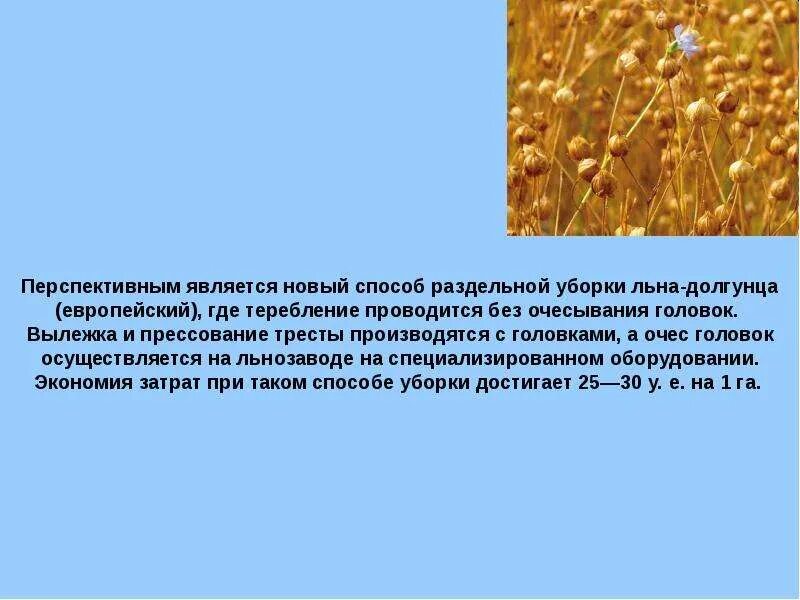 Перспективным является новый способ раздельной уборки льна-долгунца (европейский), где теребление проводится без очесывания головок. Вылежка и прессование тресты производятся с головками, а очес головок осуществляется на льнозаводе на специализированном оборудовании. Экономия затрат при таком способе уборки достигает 25—30 у. е. на 1 га.